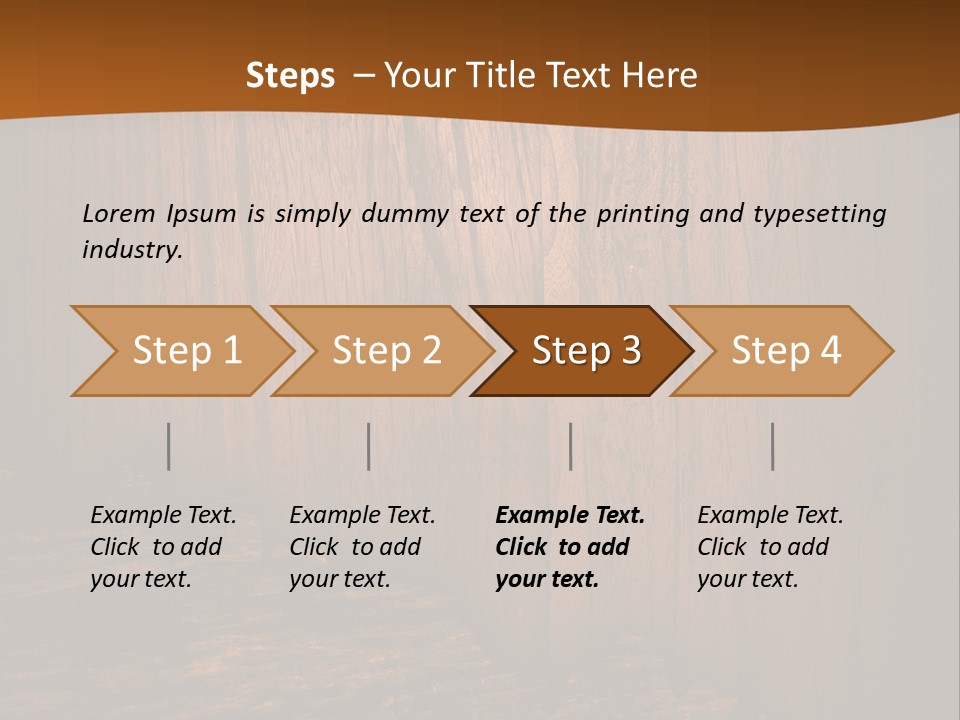 Steps – Your Title Text Here

Lorem Ipsum is simply dummy text of the printing and typesetting industry.

Step 1

Step 2

Step 3

Step 4

Example Text. Click to add your text.

Example Text. Click to add your text.

Example Text. Click to add your text.

Example Text. Click to add your text.